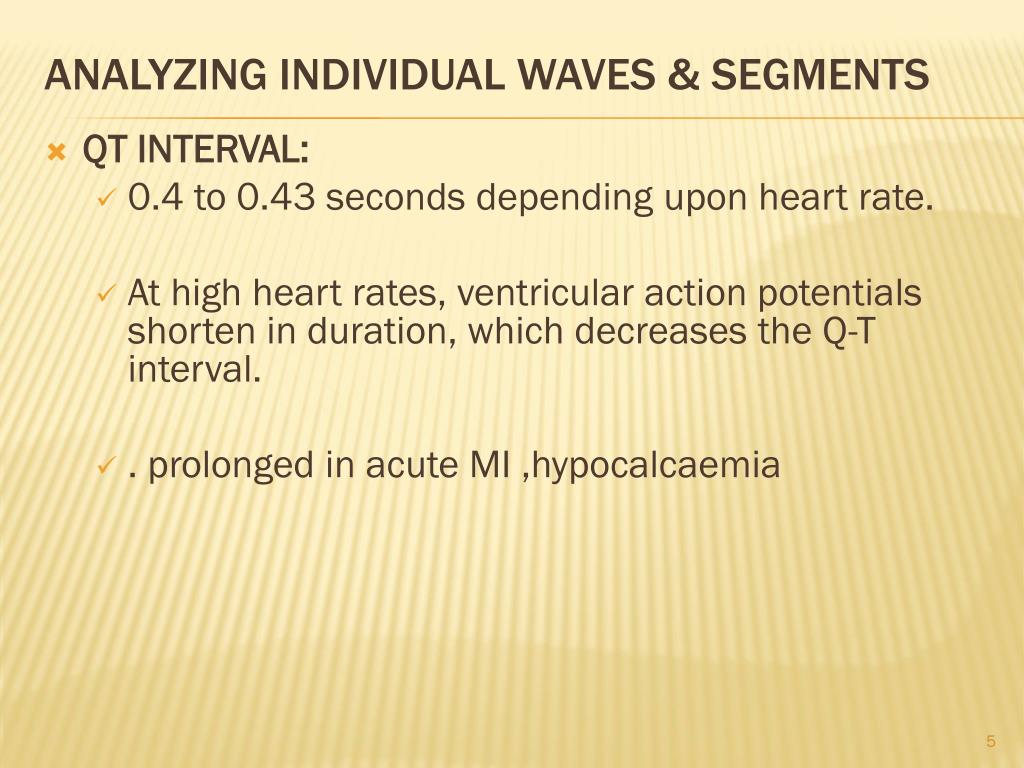 ANALYZING INDIVIDUAL WAVES & SEGMENTS

QT INTERVAL:

0.4 to 0.43 seconds depending upon heart rate.

At high heart rates, ventricular action potentials shorten in duration, which decreases the Q-T interval.

. prolonged in acute MI ,hypocalcaemia

5